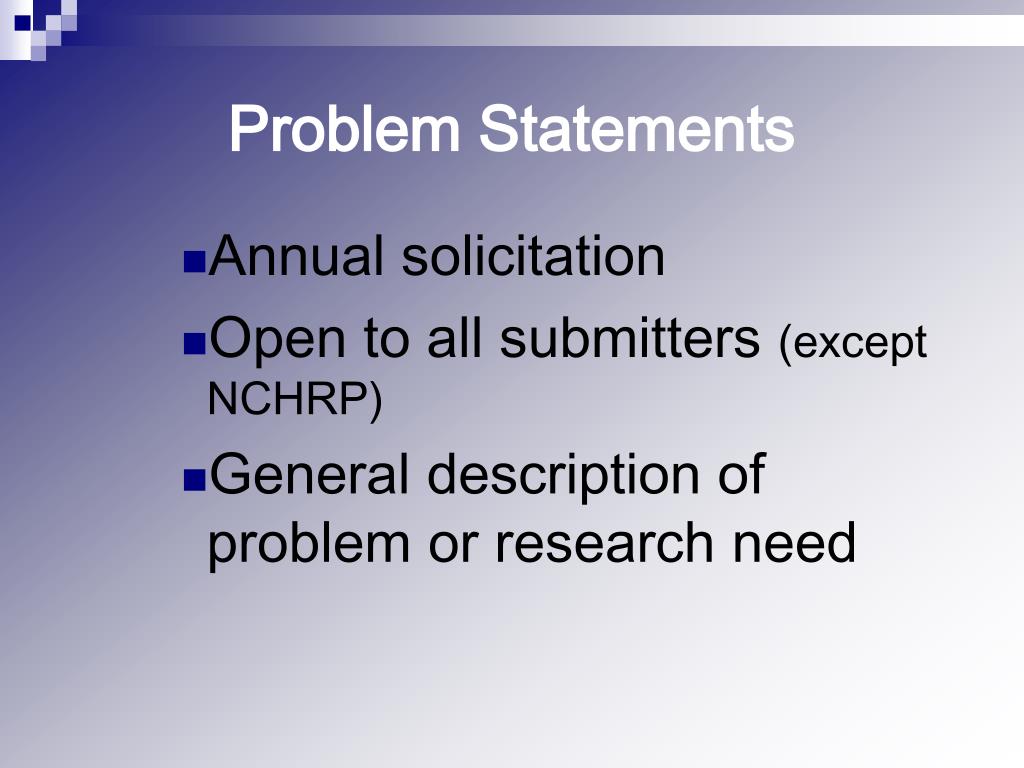 Problem Statements

Annual solicitation

Open to all submitters (except NCHRP)

General description of problem or research need